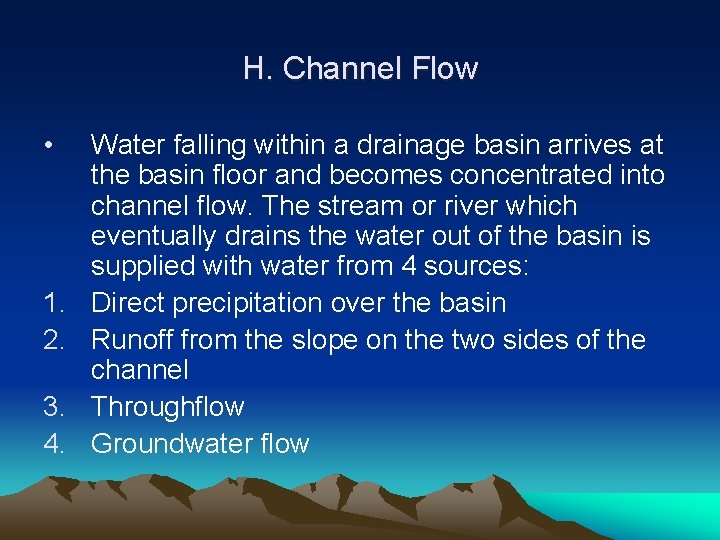 H. Channel Flow

• Water falling within a drainage basin arrives at the basin floor and becomes concentrated into channel flow. The stream or river which eventually drains the water out of the basin is supplied with water from 4 sources:

1. Direct precipitation over the basin
2. Runoff from the slope on the two sides of the channel
3. Throughflow
4. Groundwater flow